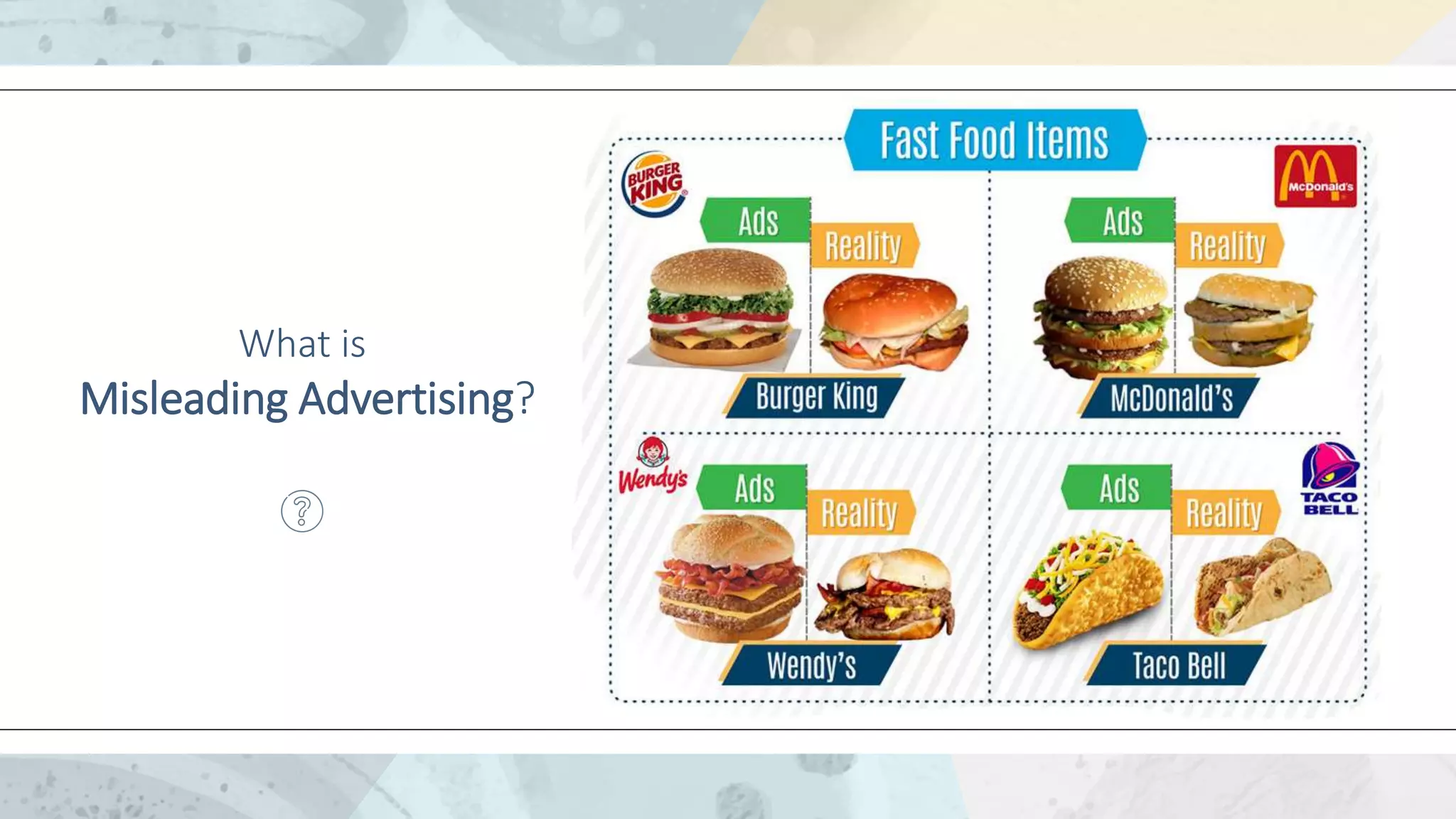 What is
Misleading Advertising?

?

Fast Food Items

BURGER KING

Ads
Reality
Burger King

McDonald's

Ads
Reality
McDonald's

Wendy's

Ads
Reality
Wendy's

TACO BELL

Ads
Reality
Taco Bell